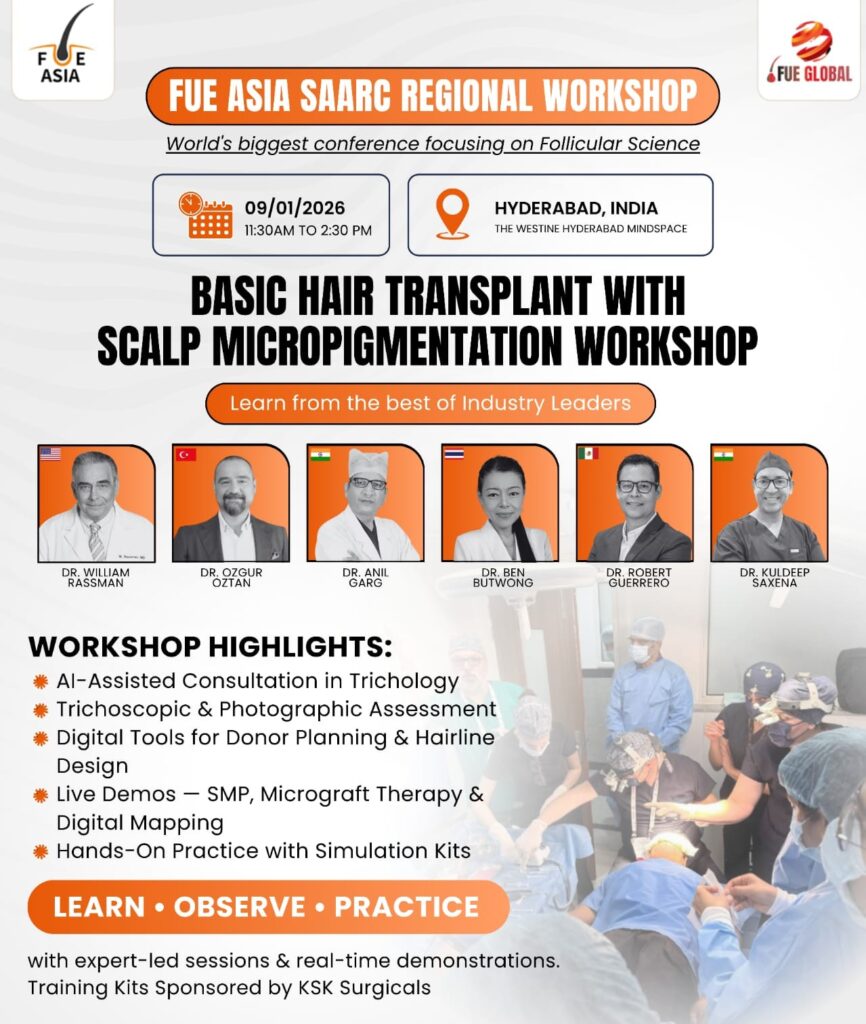 FUE ASIA

FUE GLOBAL

FUE ASIA SAARC REGIONAL WORKSHOP

World's biggest conference focusing on Follicular Science

09/01/2026
11:30AM TO 2:30 PM

HYDERABAD, INDIA
THE WESTINE HYDERABAD MINDSPACE

BASIC HAIR TRANSPLANT WITH SCALP MICROPIGMENTATION WORKSHOP

Learn from the best of Industry Leaders

DR. WILLIAM RASSMAN

DR. OZGUR OZTAN

DR. ANIL GARG

DR. BEN BUTWONG

DR. ROBERT GUERRERO

DR. KULDEEP SAXENA

WORKSHOP HIGHLIGHTS:
AI-Assisted Consultation in Trichology
Trichoscopic & Photographic Assessment
Digital Tools for Donor Planning & Hairline Design
Live Demos — SMP, Micrograft Therapy & Digital Mapping
Hands-On Practice with Simulation Kits

LEARN • OBSERVE • PRACTICE

with expert-led sessions & real-time demonstrations.
Training Kits Sponsored by KSK Surgicals